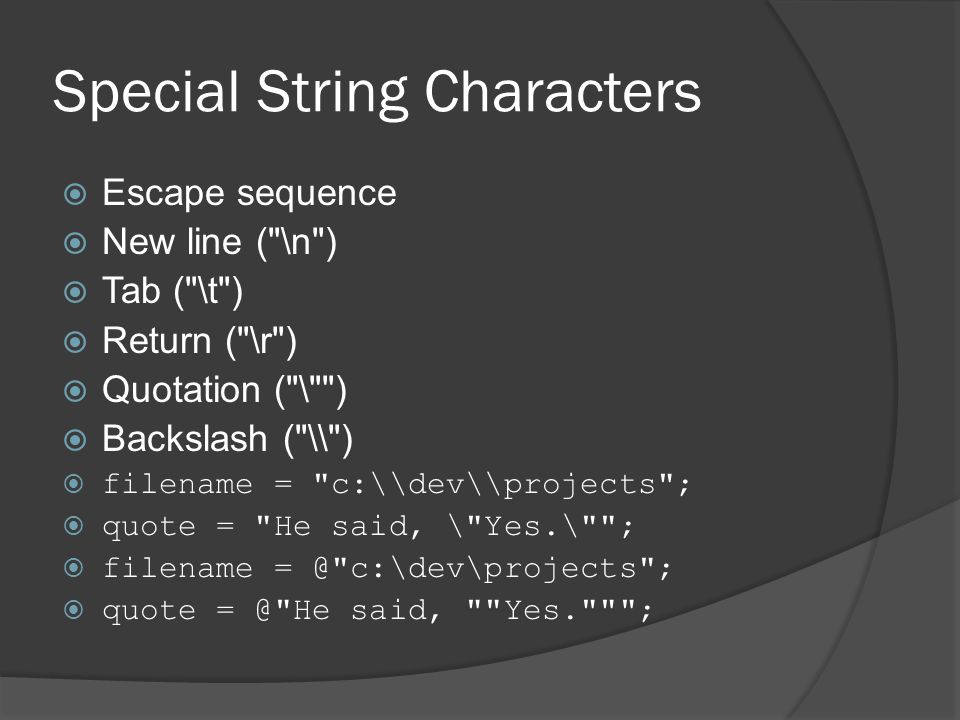 Special String Characters

Escape sequence
New line ("\n")
Tab ("\t")
Return ("\r")
Quotation ("\"")
Backslash ("\\")
filename = "c:\\dev\\projects";
quote = "He said, \"Yes.\"";
filename = @"c:\dev\projects";
quote = @"He said, ""Yes.""";